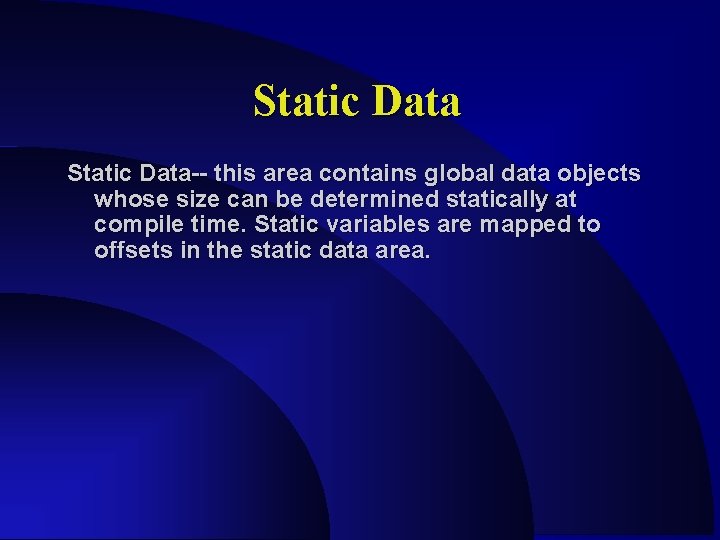 Static Data

Static Data-- this area contains global data objects whose size can be determined statically at compile time. Static variables are mapped to offsets in the static data area.